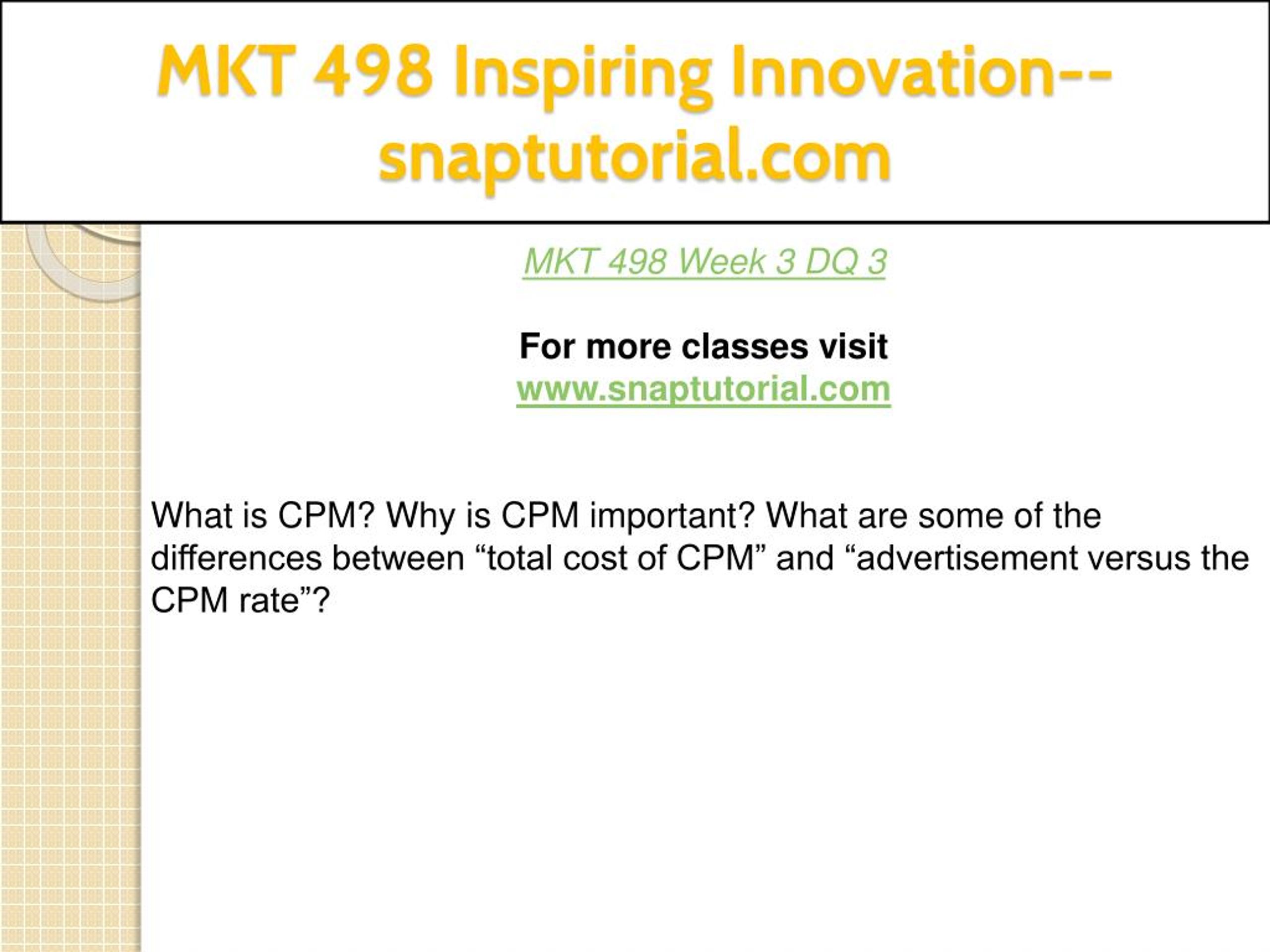 MKT 498 Inspiring Innovation--snaptutorial.com

MKT 498 Week 3 DQ 3

For more classes visit
www.snaptutorial.com

What is CPM? Why is CPM important? What are some of the differences between “total cost of CPM” and “advertisement versus the CPM rate”?